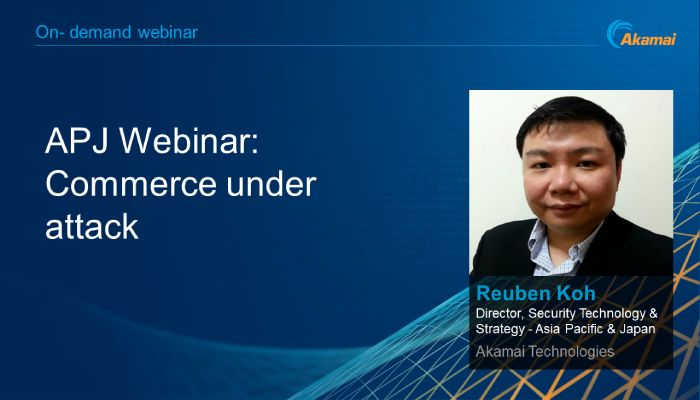 On- demand webinar

Akamai

APJ Webinar: Commerce under attack

Reuben Koh
Director, Security Technology & Strategy - Asia Pacific & Japan
Akamai Technologies